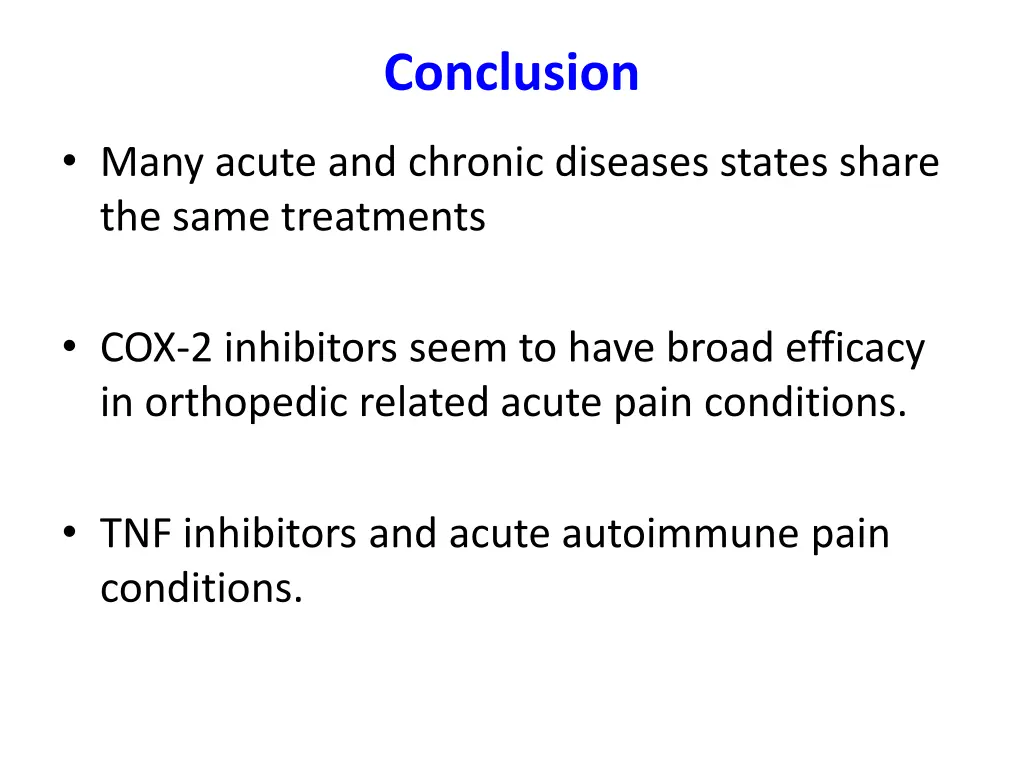 Conclusion

• Many acute and chronic diseases states share the same treatments

• COX-2 inhibitors seem to have broad efficacy in orthopedic related acute pain conditions.

• TNF inhibitors and acute autoimmune pain conditions.